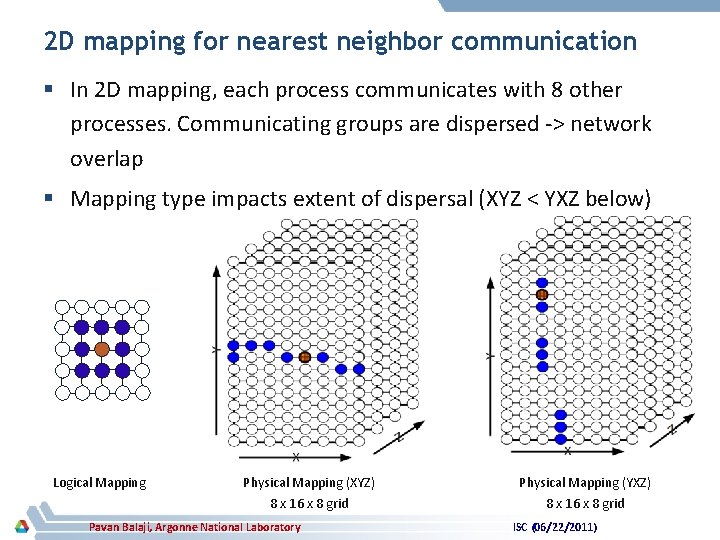 2D mapping for nearest neighbor communication

▪ In 2D mapping, each process communicates with 8 other processes. Communicating groups are dispersed -> network overlap

▪ Mapping type impacts extent of dispersal (XYZ < YXZ below)

Y

X

Z

Y

X

Z

Logical Mapping

Physical Mapping (XYZ)
8 x 16 x 8 grid

Physical Mapping (YXZ)
8 x 16 x 8 grid

Pavan Balaji, Argonne National Laboratory

ISC (06/22/2011)